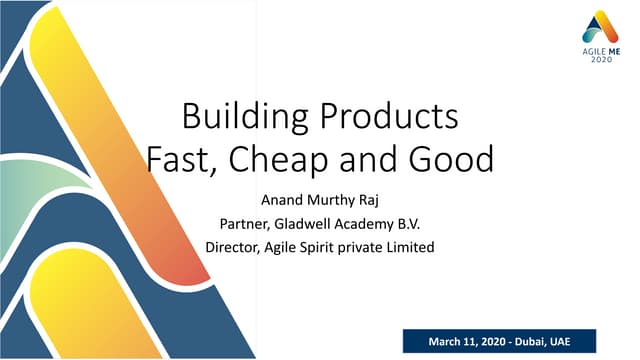 AGILE ME
2020

Building Products
Fast, Cheap and Good

Anand Murthy Raj
Partner, Gladwell Academy B.V.
Director, Agile Spirit private Limited

March 11, 2020 - Dubai, UAE